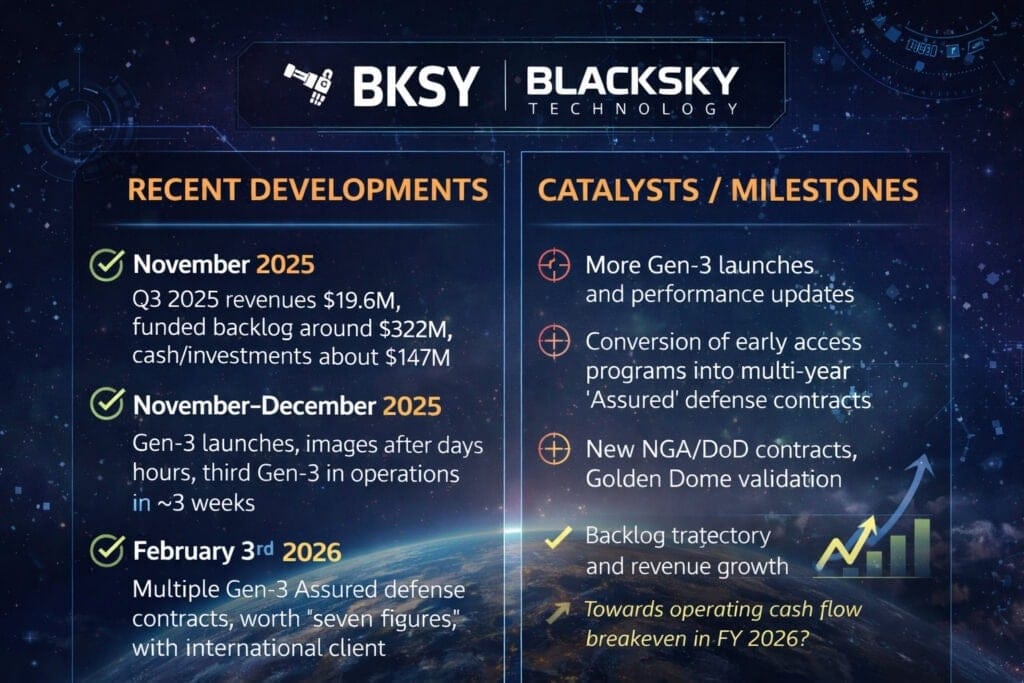 BKSY | BLACKSKY TECHNOLOGY

RECENT DEVELOPMENTS

November 2025
Q3 2025 revenues $19.6M, funded backlog around $322M, cash/investments about $147M

November–December 2025
Gen-3 launches, images after days hours, third Gen-3 in operations in ~3 weeks

February 3rd 2026
Multiple Gen-3 Assured defense contracts, worth "seven figures," with international client

CATALYSTS / MILESTONES

More Gen-3 launches and performance updates

Conversion of early access programs into multi-year 'Assured' defense contracts

New NGA/DoD contracts, Golden Dome validation

Backlog trajectory and revenue growth

Towards operating cash flow breakeven in FY 2026?